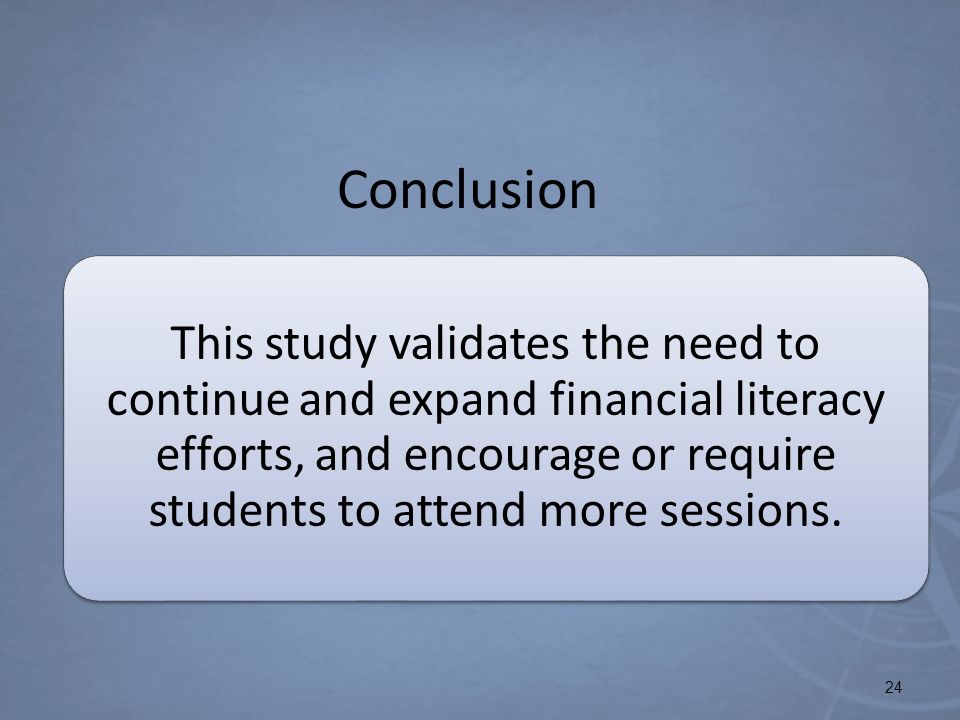 Conclusion

This study validates the need to continue and expand financial literacy efforts, and encourage or require students to attend more sessions.

24